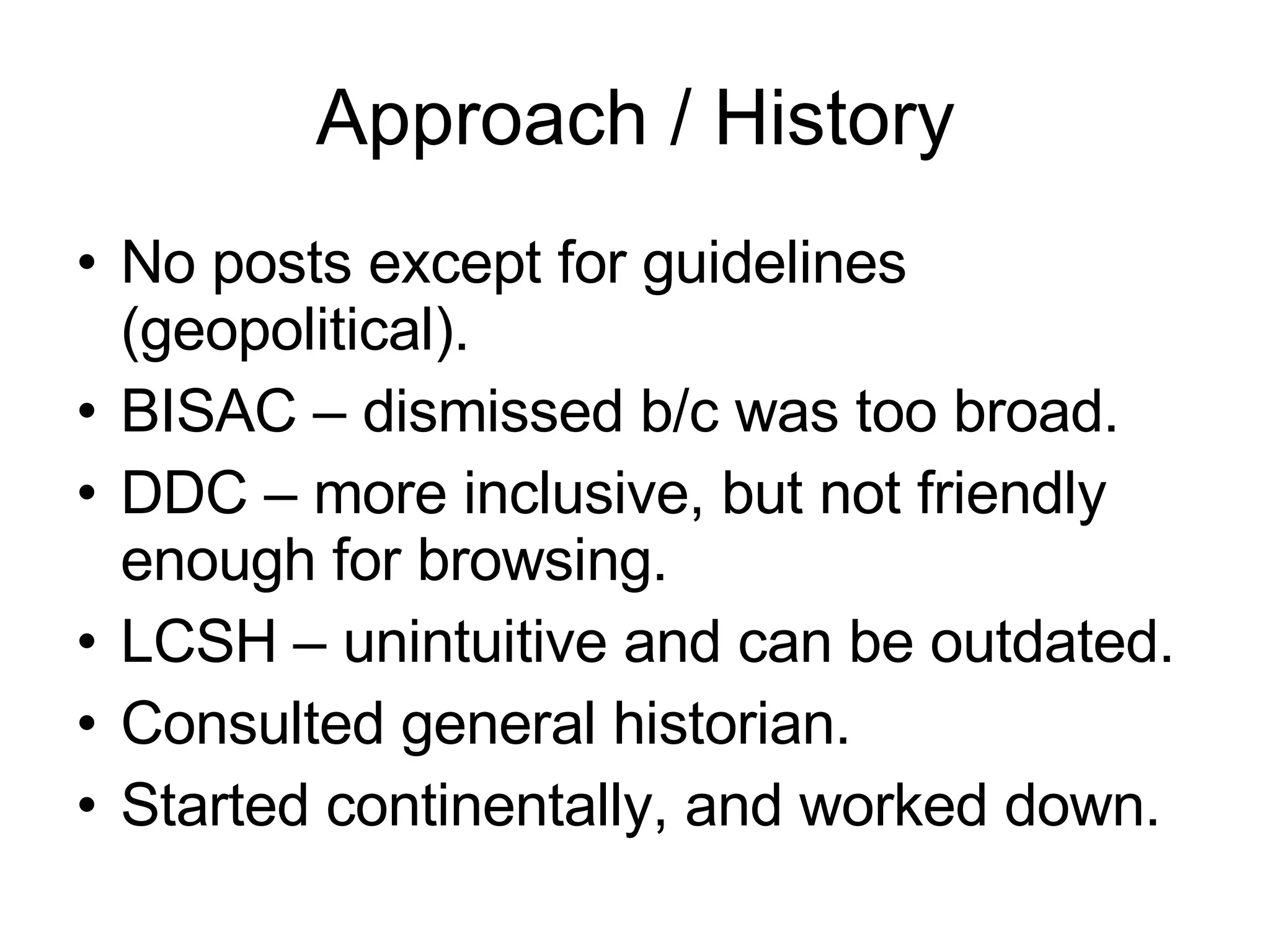 Approach / History

• No posts except for guidelines (geopolitical).
• BISAC – dismissed b/c was too broad.
• DDC – more inclusive, but not friendly enough for browsing.
• LCSH – unintuitive and can be outdated.
• Consulted general historian.
• Started continentally, and worked down.